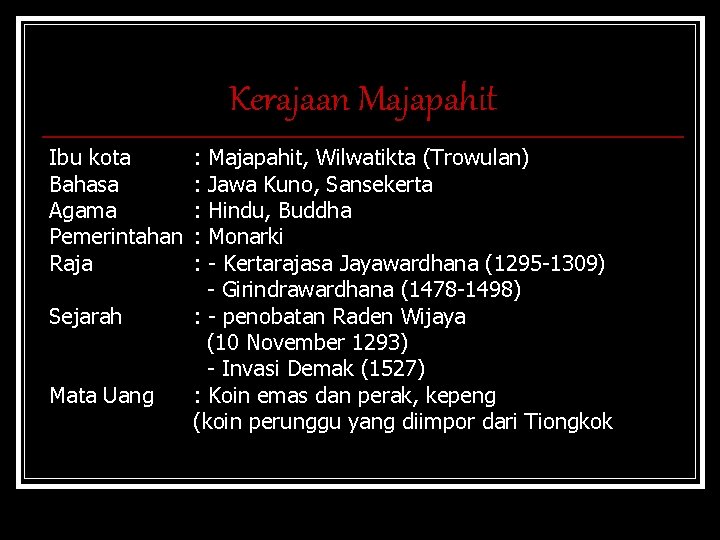 Kerajaan Majapahit

Ibu kota : Majapahit, Wilwatikta (Trowulan)
Bahasa : Jawa Kuno, Sansekerta
Agama : Hindu, Buddha
Pemerintahan : Monarki
Raja : - Kertarajasa Jayawardhana (1295-1309)
- Girindrawardhana (1478-1498)
Sejarah : - penobatan Raden Wijaya (10 November 1293)
- Invasi Demak (1527)
Mata Uang : Koin emas dan perak, kepeng (koin perunggu yang diimpor dari Tiongkok